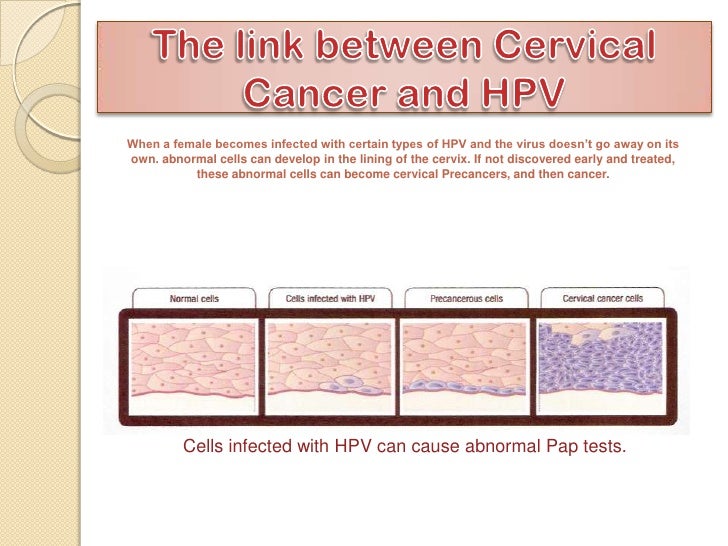 The link between Cervical Cancer and HPV

When a female becomes infected with certain types of HPV and the virus doesn't go away on its own. abnormal cells can develop in the lining of the cervix. If not discovered early and treated, these abnormal cells can become cervical Precancers, and then cancer.

Normal cells

Cells infected with HPV

Precancerous cells

Cervical cancer cells

Cells infected with HPV can cause abnormal Pap tests.